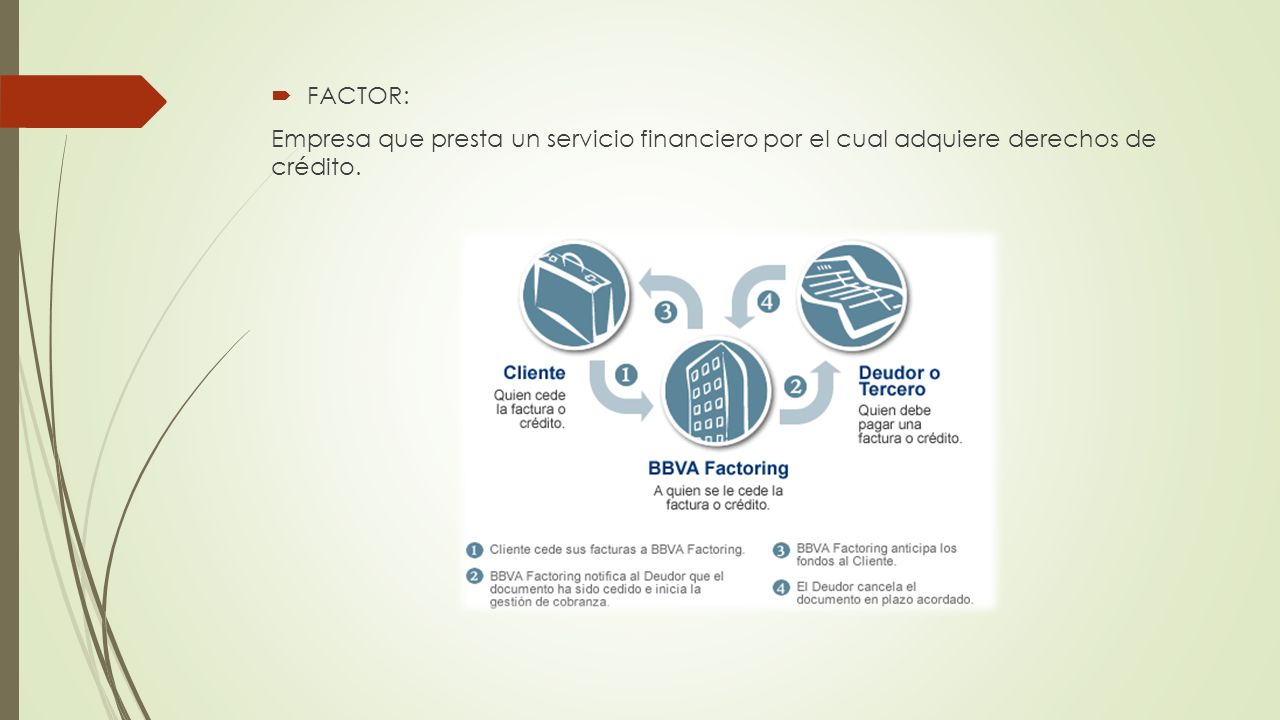 FACTOR:

Empresa que presta un servicio financiero por el cual adquiere derechos de crédito.

3 4

Cliente
Quien cede la factura o crédito.

1 2

Deudor o Tercero
Quien debe pagar una factura o crédito.

BBVA Factoring
A quien se le cede la factura o crédito.

1 Cliente cede sus facturas a BBVA Factoring.

2 BBVA Factoring notifica al Deudor que el documento ha sido cedido e inicia la gestión de cobranza.

3 BBVA Factoring anticipa los fondos al Cliente.

4 El Deudor cancela el documento en plazo acordado.